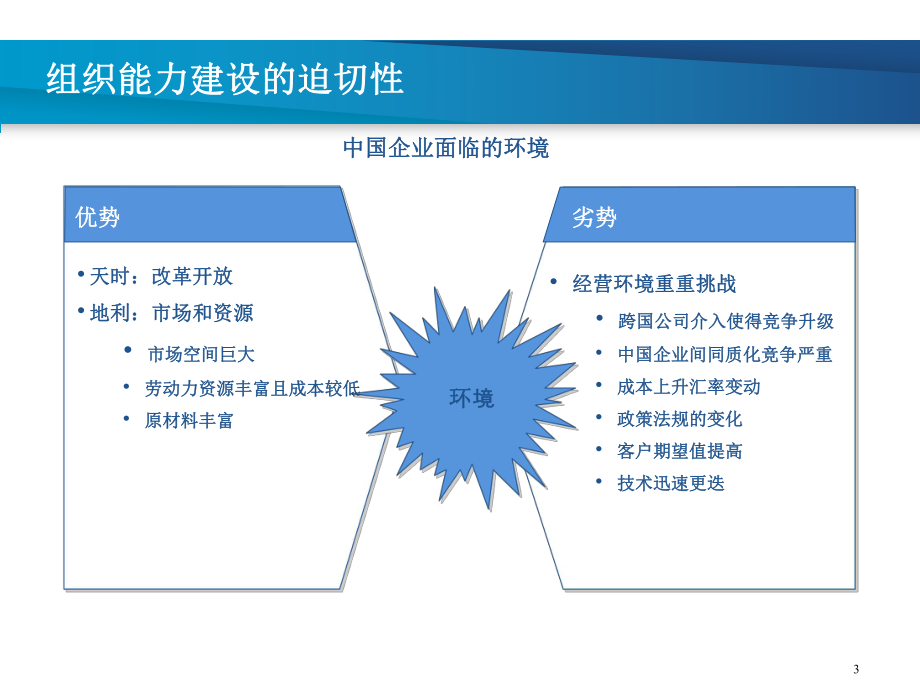 组织能力建设的迫切性

中国企业面临的环境

优势

• 天时：改革开放
• 地利：市场和资源
• 市场空间巨大
• 劳动力资源丰富且成本较低
• 原材料丰富

环境

劣势

• 经营环境重重挑战
• 跨国公司介入使得竞争升级
• 中国企业间同质化竞争严重
• 成本上升汇率变动
• 政策法规的变化
• 客户期望值提高
• 技术迅速更迭

3